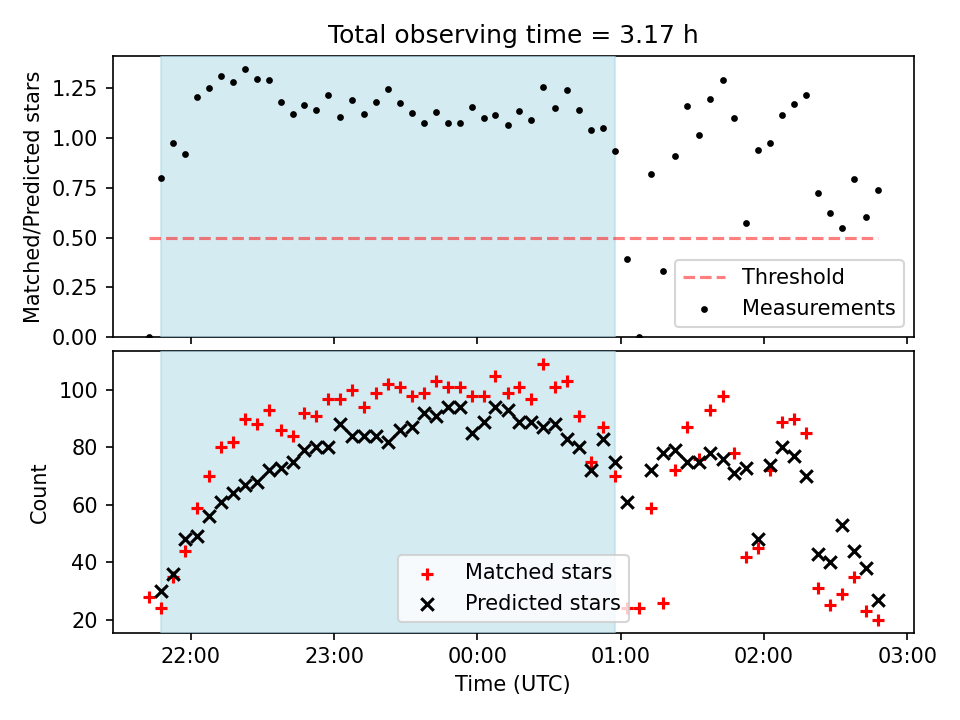 Total observing time = 3.17 h

Matched/Predicted stars

1.25
1.00
0.75
0.50
0.25
0.00

Threshold
Measurements

Count

100
80
60
40
20

Matched stars
Predicted stars

22:00
23:00
00:00
01:00
02:00
03:00

Time (UTC)